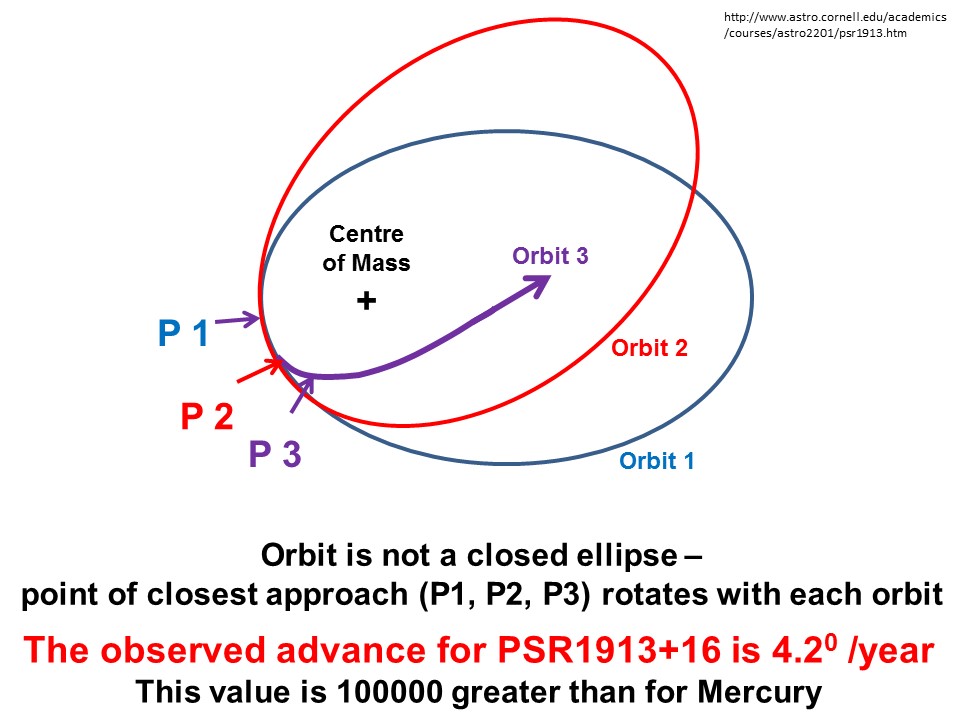 http://www.astro.cornell.edu/academics/courses/astro2201/psr1913.htm

Centre of Mass
+

Orbit 3

Orbit 2

Orbit 1

P 1

P 2

P 3

Orbit is not a closed ellipse – point of closest approach (P1, P2, P3) rotates with each orbit

The observed advance for PSR1913+16 is $4.2^0$ /year

This value is 100000 greater than for Mercury